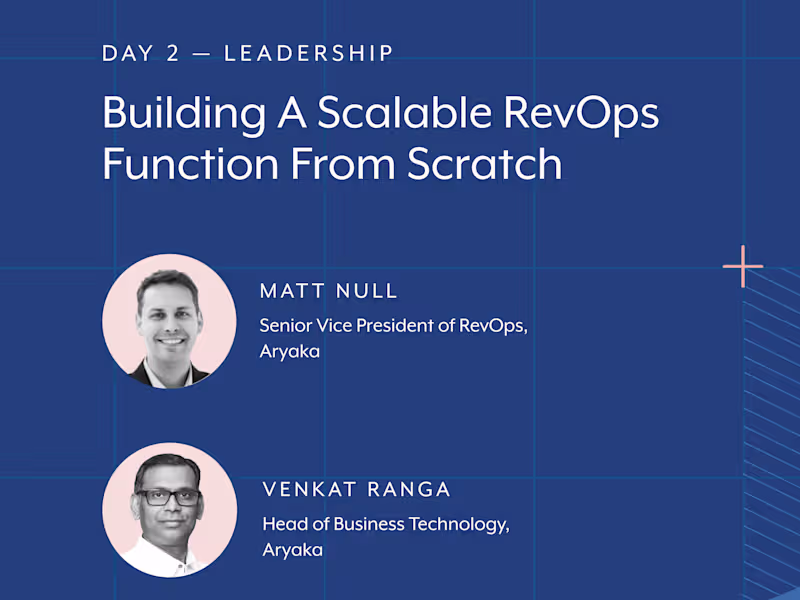 DAY 2 — LEADERSHIP

Building A Scalable RevOps Function From Scratch

MATT NULL

Senior Vice President of RevOps, Aryaka

VENKAT RANGA

Head of Business Technology, Aryaka